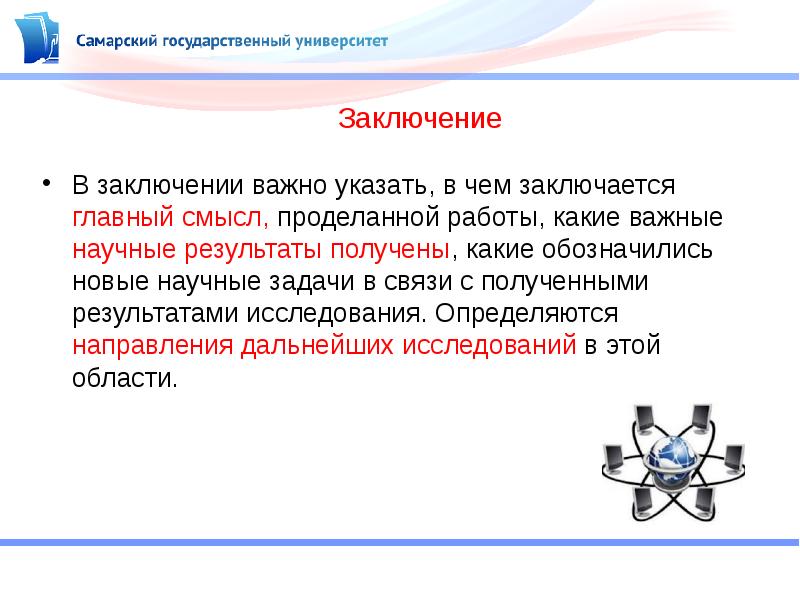 Самарский государственный университет

Заключение

• В заключении важно указать, в чем заключается главный смысл, проделанной работы, какие важные научные результаты получены, какие обозначились новые научные задачи в связи с полученными результатами исследования. Определяются направления дальнейших исследований в этой области.